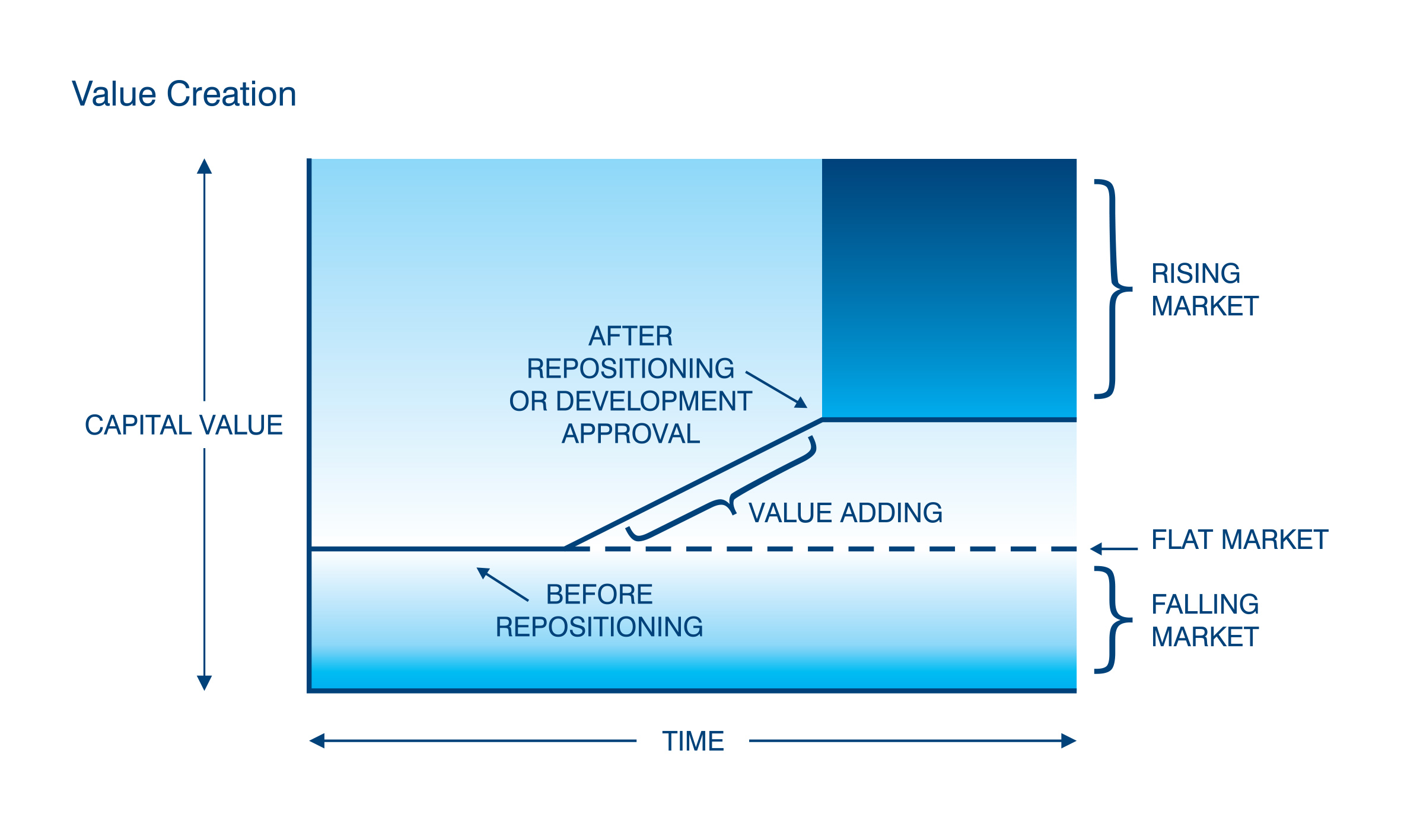 Value Creation

CAPITAL VALUE

AFTER REPOSITIONING OR DEVELOPMENT APPROVAL

RISING MARKET

VALUE ADDING

FLAT MARKET

BEFORE REPOSITIONING

FALLING MARKET

TIME